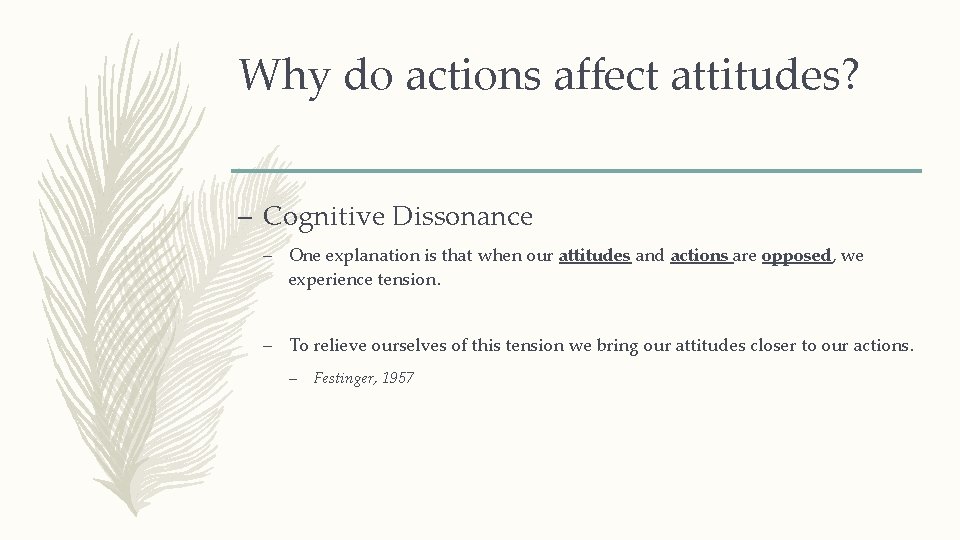 Why do actions affect attitudes?

– Cognitive Dissonance

– One explanation is that when our attitudes and actions are opposed, we experience tension.

– To relieve ourselves of this tension we bring our attitudes closer to our actions.

– Festinger, 1957